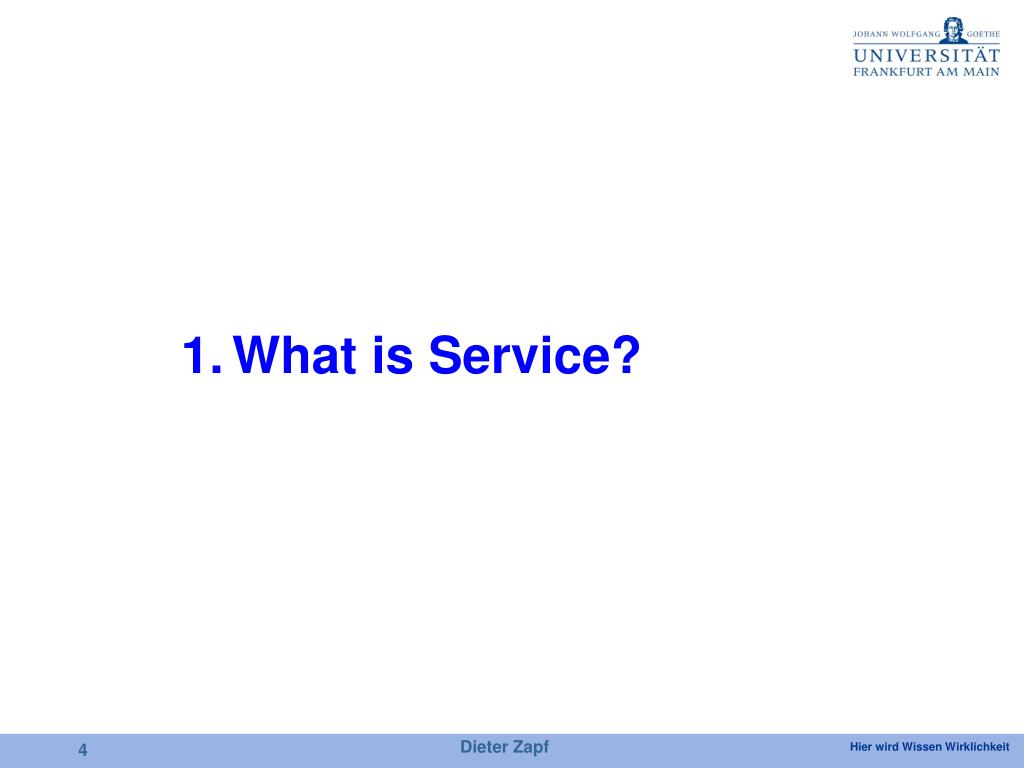 JOHANN WOLFGANG GOETHE
UNIVERSITÄT
FRANKFURT AM MAIN

1. What is Service?

4
Dieter Zapf
Hier wird Wissen Wirklichkeit